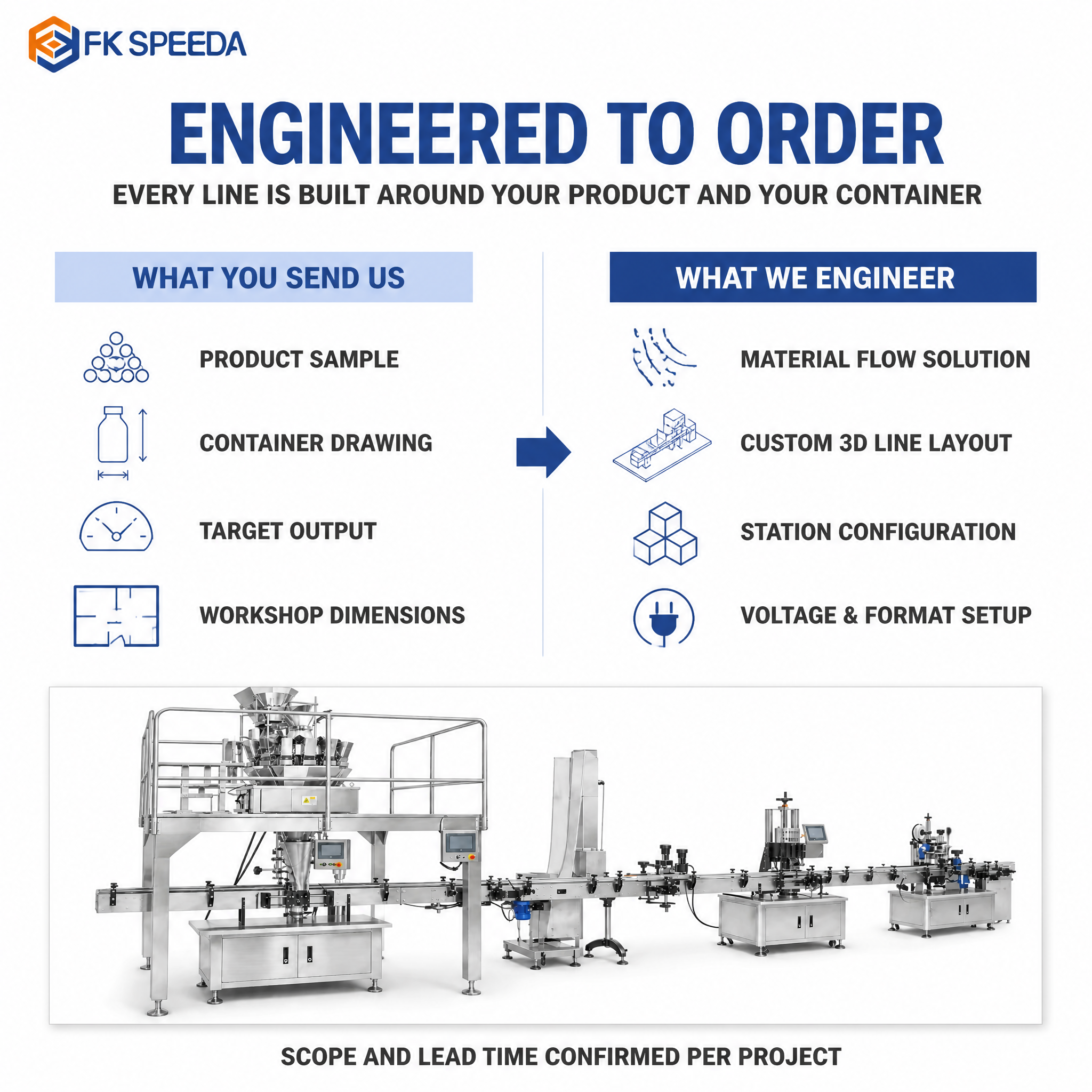 FK SPEEDA

ENGINEERED TO ORDER

EVERY LINE IS BUILT AROUND YOUR PRODUCT AND YOUR CONTAINER

WHAT YOU SEND US

PRODUCT SAMPLE

CONTAINER DRAWING

TARGET OUTPUT

WORKSHOP DIMENSIONS

WHAT WE ENGINEER

MATERIAL FLOW SOLUTION

CUSTOM 3D LINE LAYOUT

STATION CONFIGURATION

VOLTAGE & FORMAT SETUP

SCOPE AND LEAD TIME CONFIRMED PER PROJECT